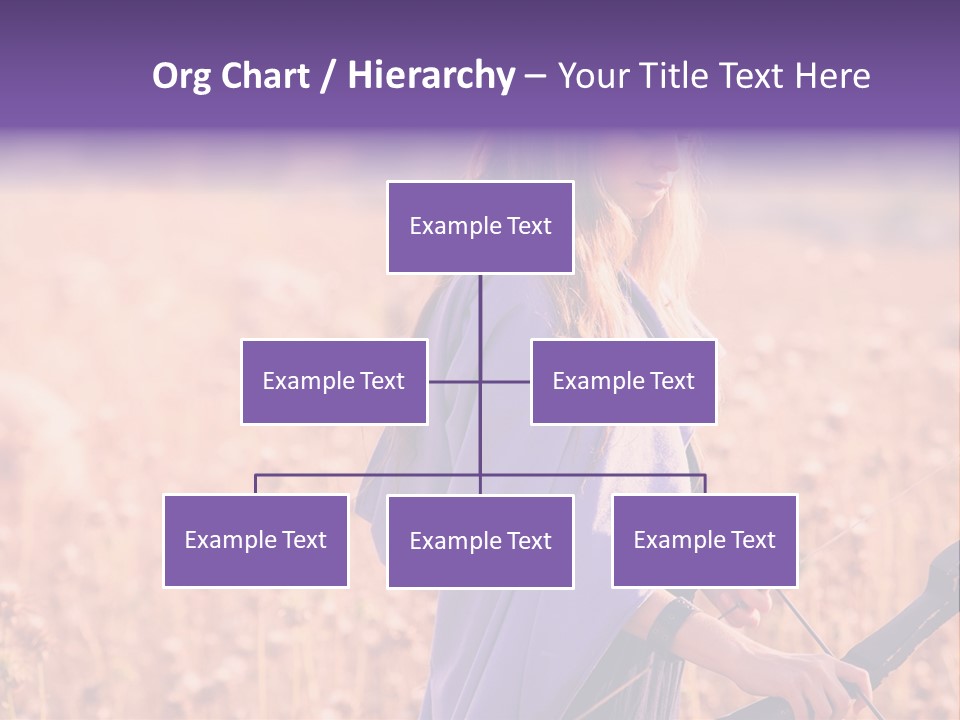 Org Chart / Hierarchy – Your Title Text Here

Example Text

Example Text

Example Text

Example Text

Example Text

Example Text